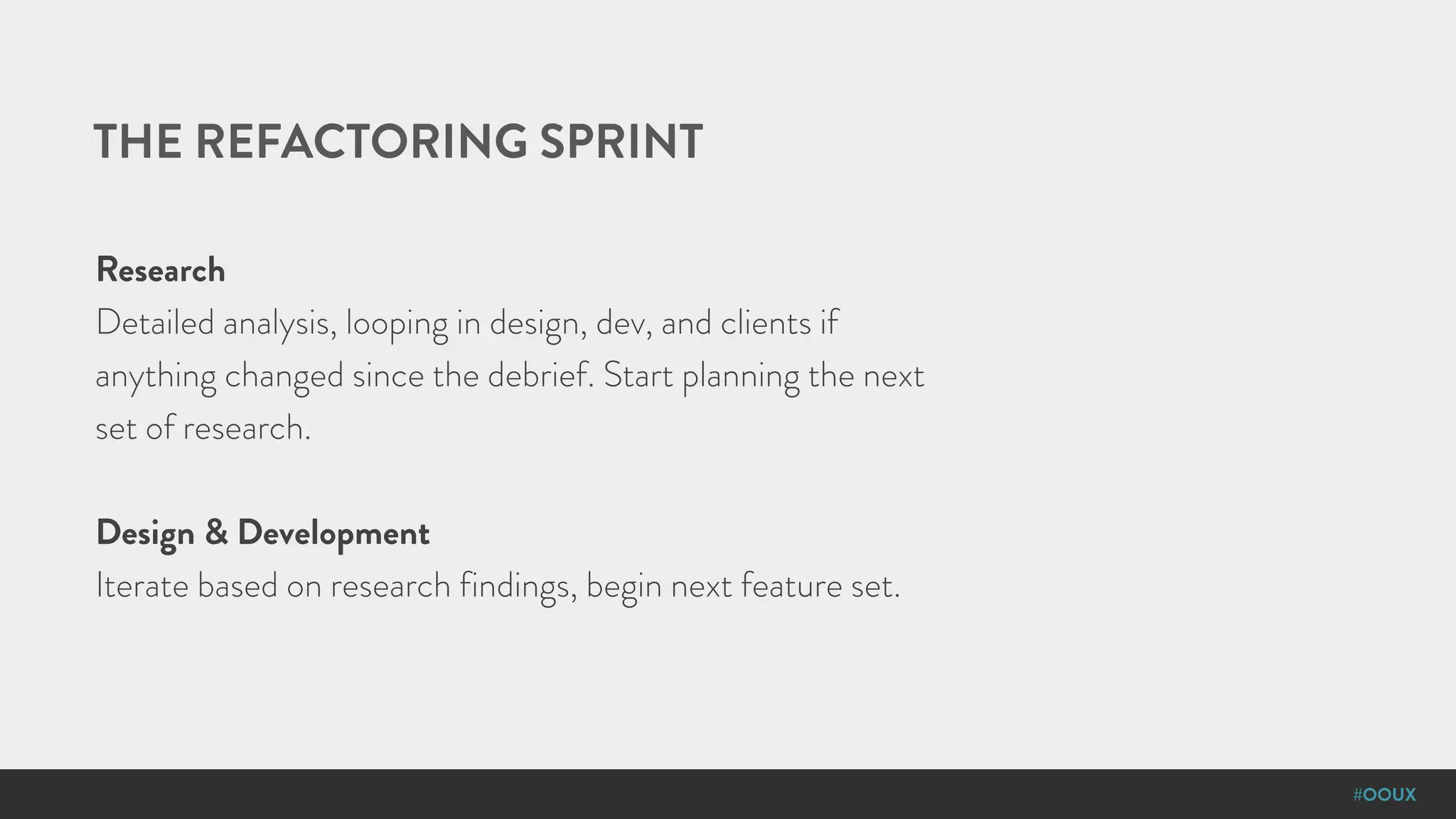 THE REFACTORING SPRINT

Research
Detailed analysis, looping in design, dev, and clients if anything changed since the debrief. Start planning the next set of research.

Design & Development
Iterate based on research findings, begin next feature set.

#OOUX